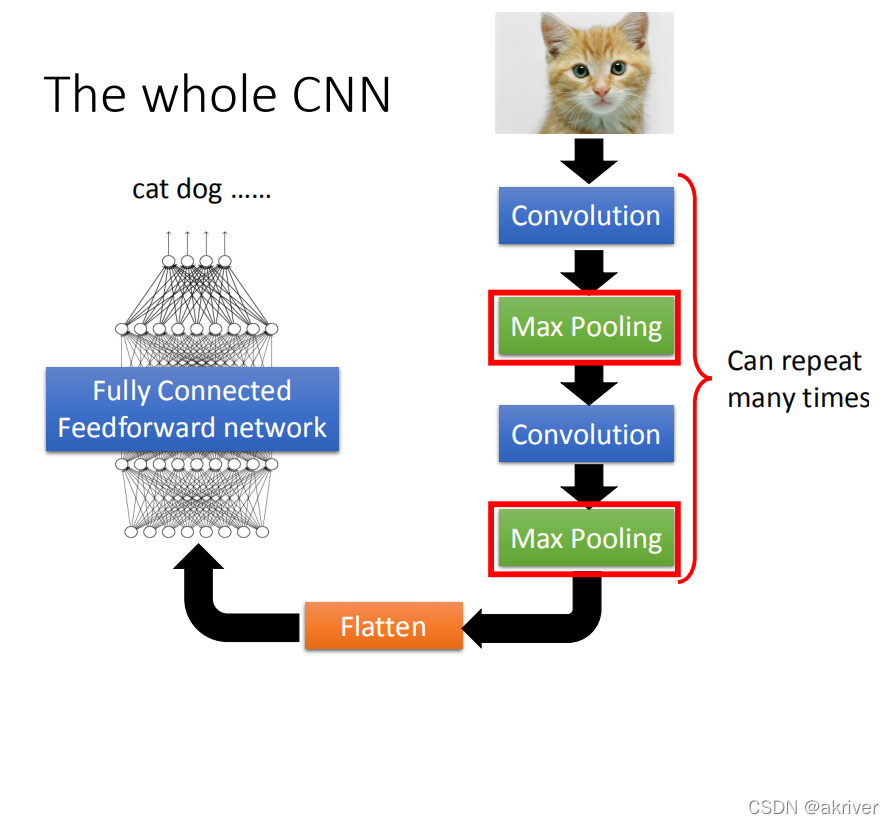 The whole CNN

cat dog ......

Fully Connected Feedforward network

Convolution

Max Pooling

Convolution

Max Pooling

Can repeat many times

Flatten

CSDN @akriver